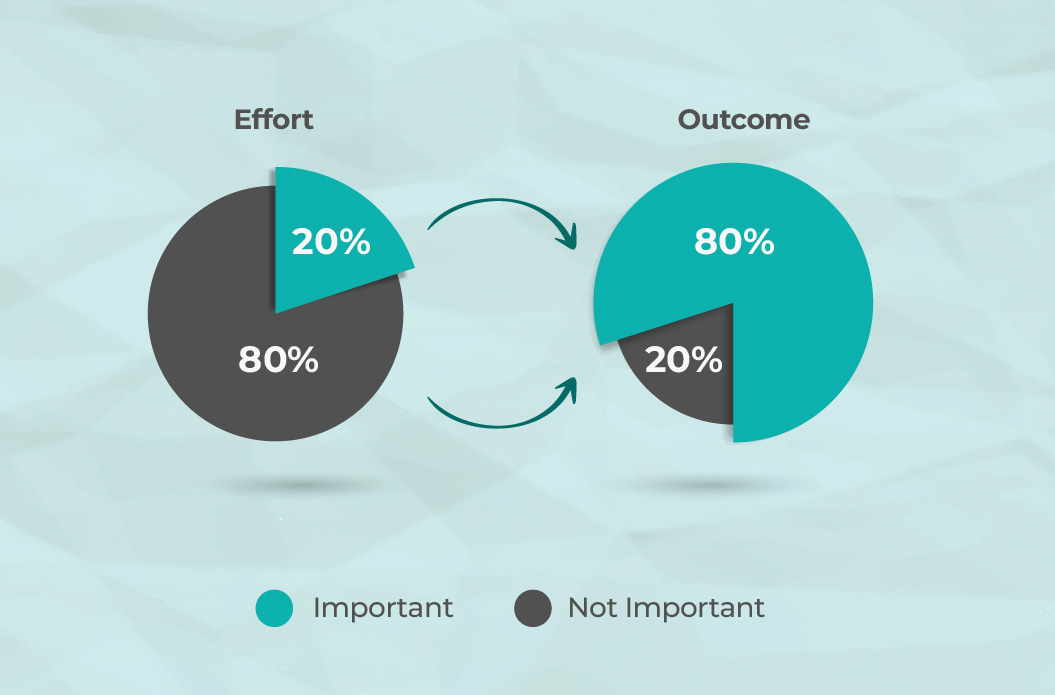 Effort

20%

80%

Outcome

80%

20%

Important

Not Important